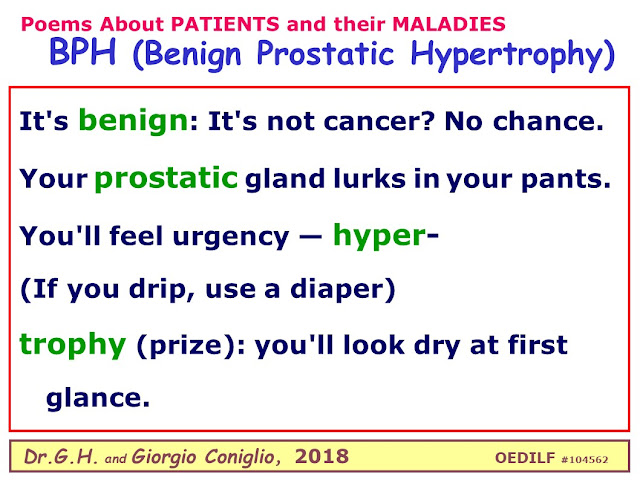 Poems About PATIENTS and their MALADIES
BPH (Benign Prostatic Hypertrophy)

It's benign: It's not cancer? No chance.
Your prostatic gland lurks in your pants.
You'll feel urgency — hyper-
(If you drip, use a diaper)
trophy (prize): you'll look dry at first glance.

Dr.G.H. and Giorgio Coniglio, 2018 OEDILF #104562